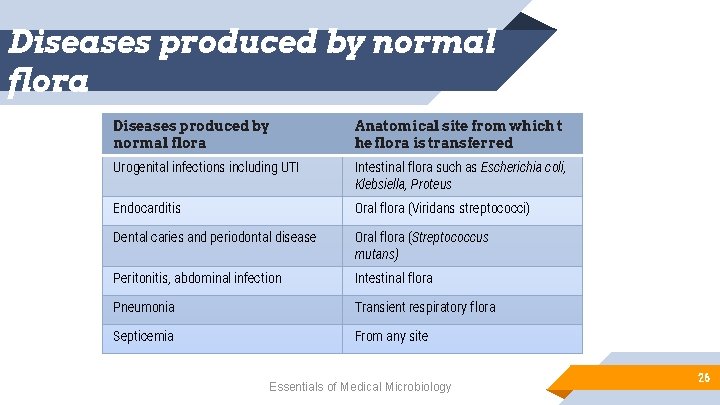 Diseases produced by normal flora

| Diseases produced by normal flora | Anatomical site from which t he flora is transferred |
|---|---|
| Urogenital infections including UTI | Intestinal flora such as Escherichia coli, Klebsiella, Proteus |
| Endocarditis | Oral flora (Viridans streptococci) |
| Dental caries and periodontal disease | Oral flora (Streptococcus mutans) |
| Peritonitis, abdominal infection | Intestinal flora |
| Pneumonia | Transient respiratory flora |
| Septicemia | From any site |

Essentials of Medical Microbiology

26